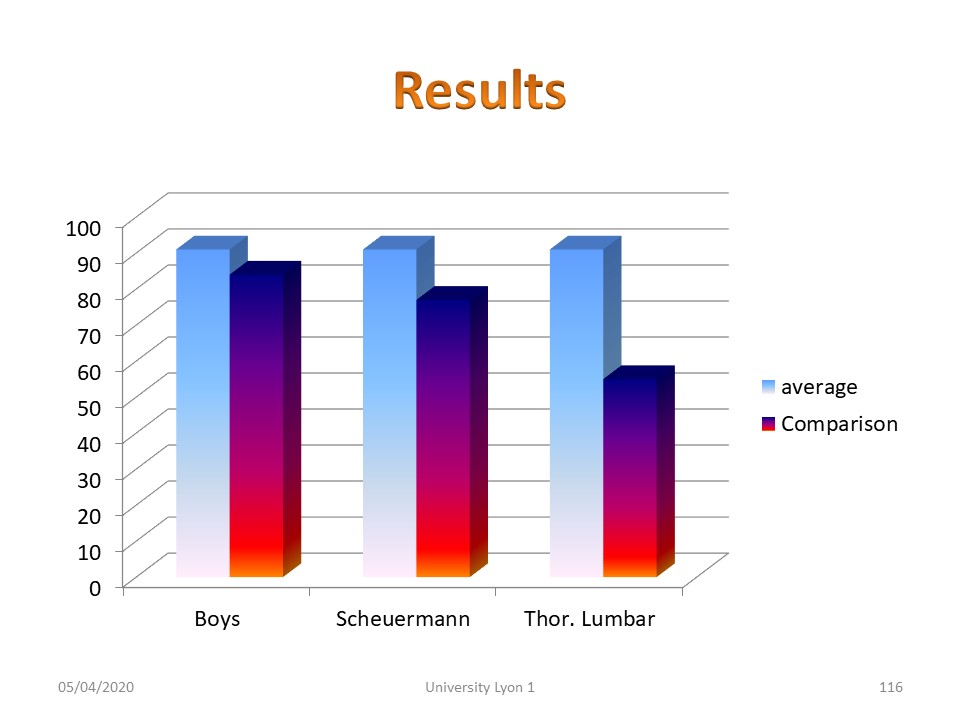 Results

100
90
80
70
60
50
40
30
20
10
0

Boys
Scheuermann
Thor. Lumbar

average
Comparison

05/04/2020
University Lyon 1
116